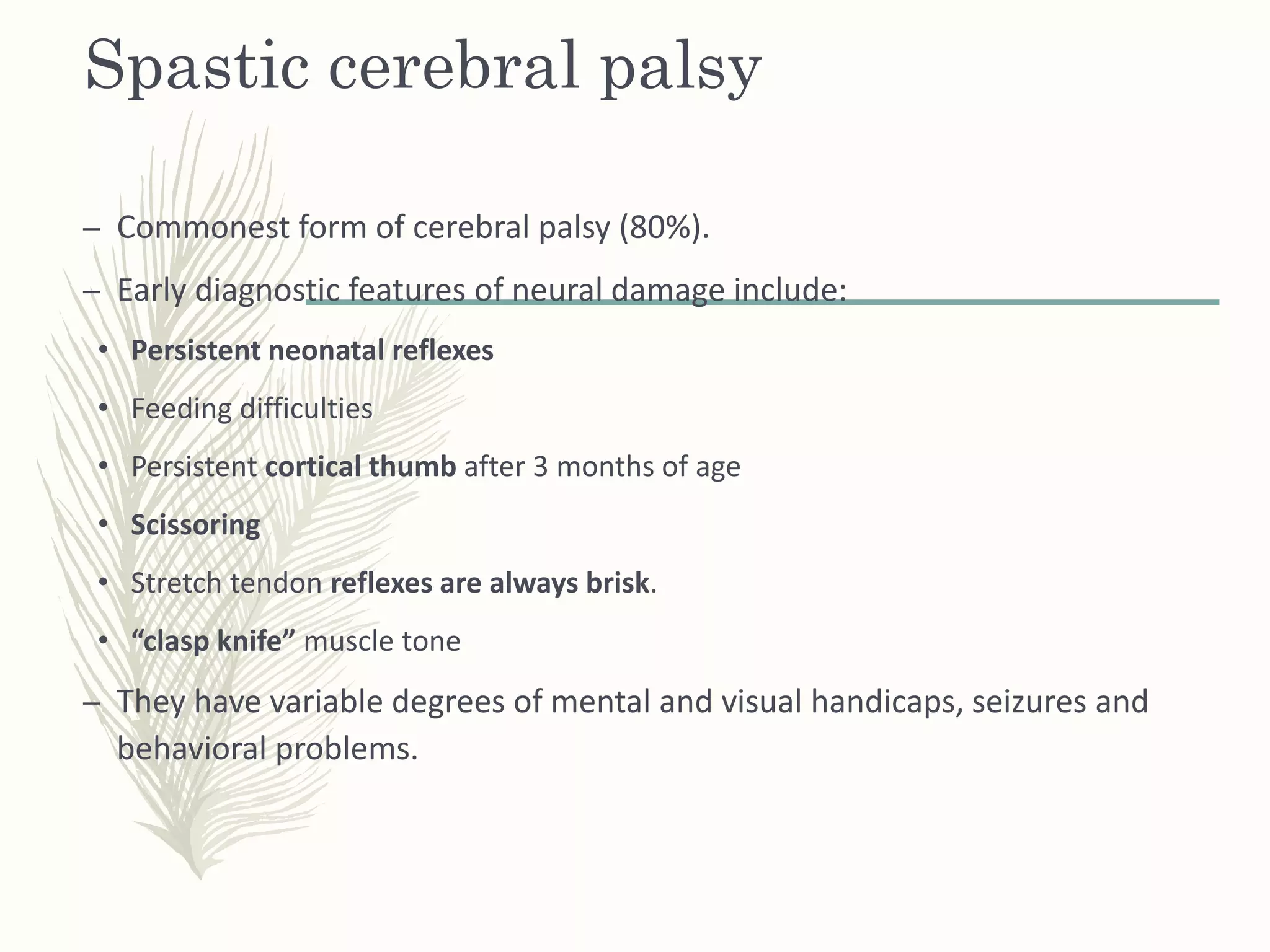 Spastic cerebral palsy

– Commonest form of cerebral palsy (80%).

– Early diagnostic features of neural damage include:

• Persistent neonatal reflexes

• Feeding difficulties

• Persistent cortical thumb after 3 months of age

• Scissoring

• Stretch tendon reflexes are always brisk.

• “clasp knife” muscle tone

– They have variable degrees of mental and visual handicaps, seizures and behavioral problems.